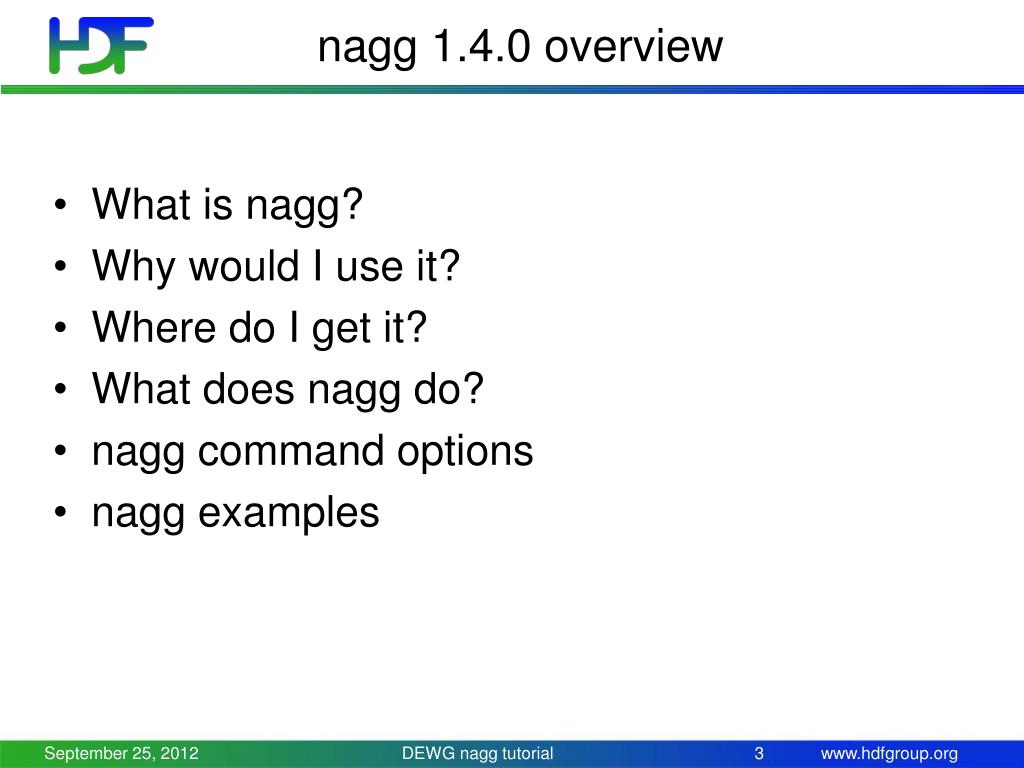 HDF

nagg 1.4.0 overview

• What is nagg?
• Why would I use it?
• Where do I get it?
• What does nagg do?
• nagg command options
• nagg examples

September 25, 2012 DEWG nagg tutorial 3 www.hdfgroup.org